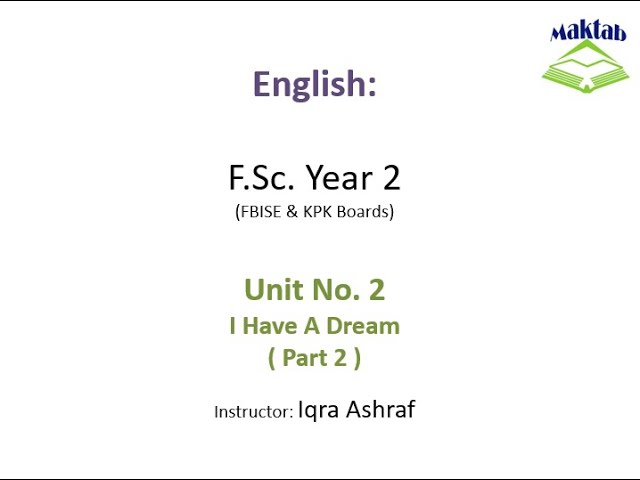 Maktab

English:

F.Sc. Year 2
(FBISE & KPK Boards)

Unit No. 2
I Have A Dream
( Part 2 )

Instructor: Iqra Ashraf